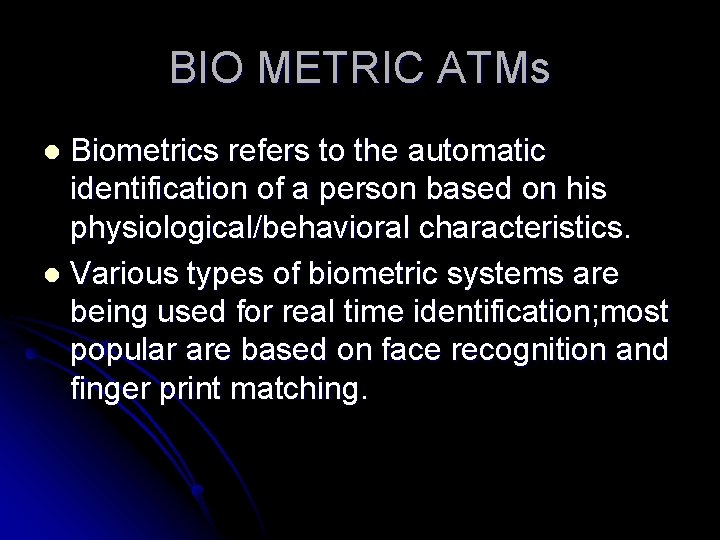 BIO METRIC ATMs

- Biometrics refers to the automatic identification of a person based on his physiological/behavioral characteristics.
- Various types of biometric systems are being used for real time identification;most popular are based on face recognition and finger print matching.